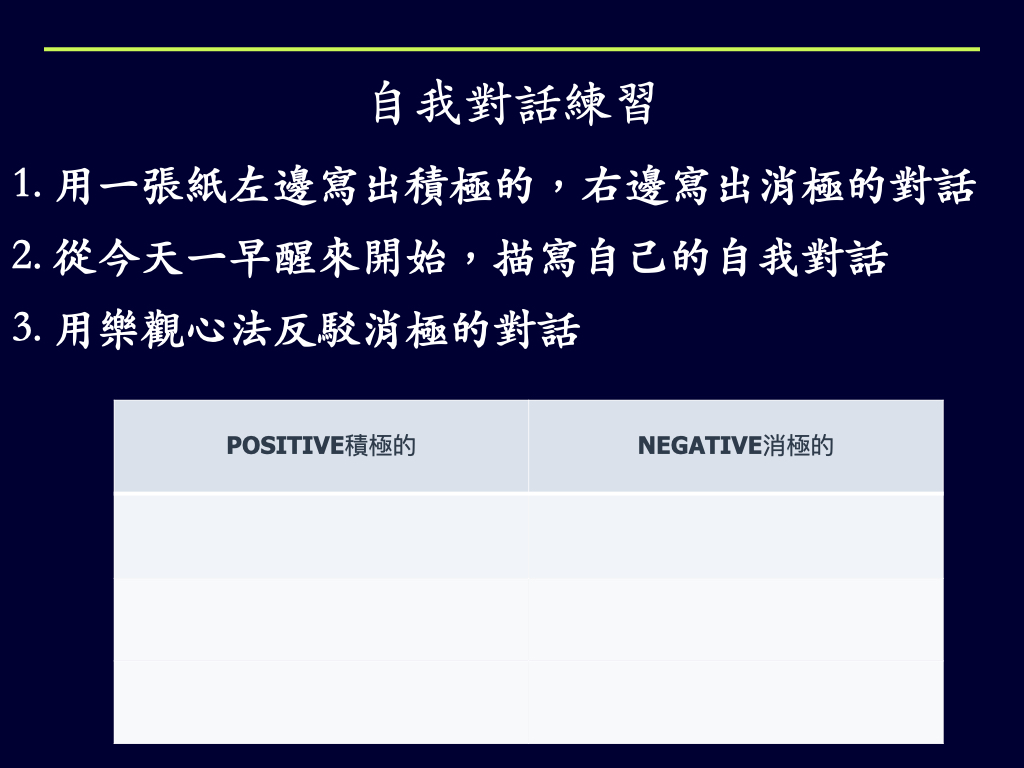 自我對話練習

1. 用一張紙左邊寫出積極的，右邊寫出消極的對話

2. 從今天一早醒來開始，描寫自己的自我對話

3. 用樂觀心法反駁消極的對話

| POSITIVE積極的 | NEGATIVE消極的 |
|---|---|
| | |
| | |
| | |